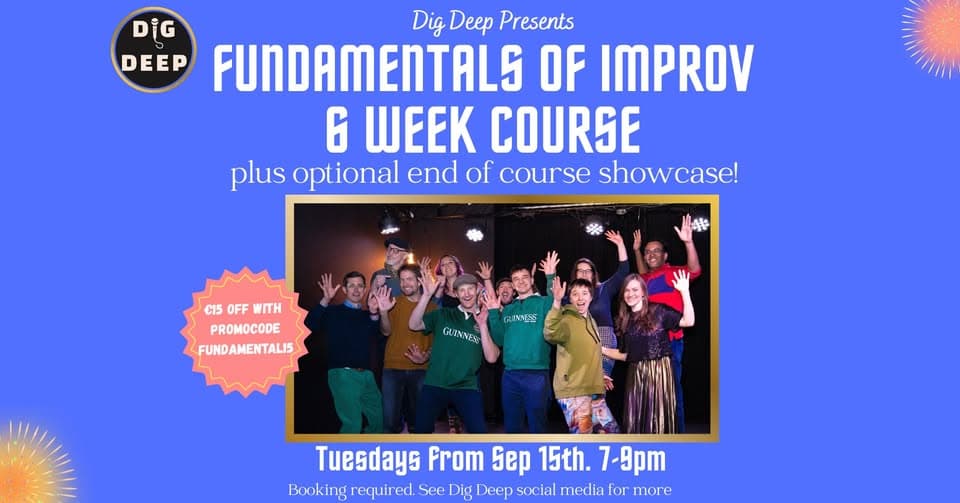 DIG DEEP

Dig Deep Presents

FUNDAMENTALS OF IMPROV 6 WEEK COURSE

plus optional end of course showcase!

€15 OFF WITH PROMOCODE FUNDAMENTAL15

GUINNESS

GUINNESS

Tuesdays from Sep 15th. 7-9pm

Booking required. See Dig Deep social media for more